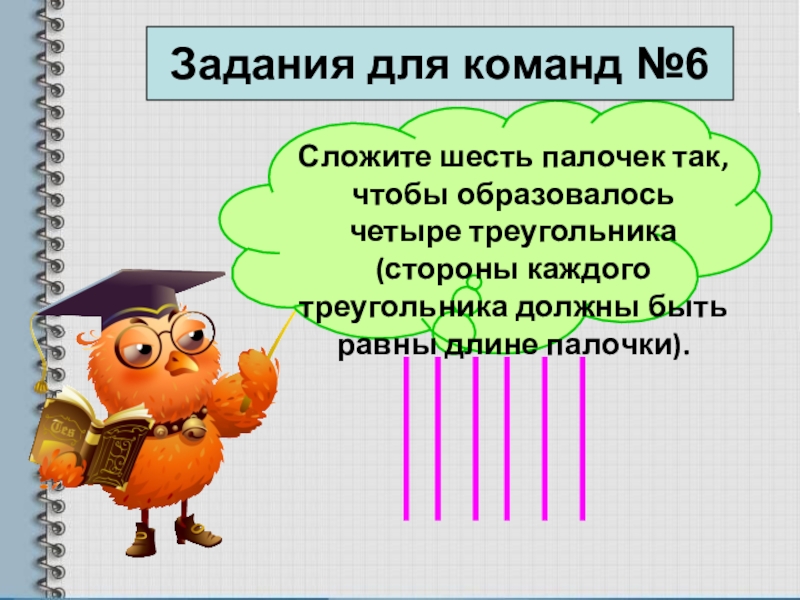 Задания для команд №6

Сложите шесть палочек так, чтобы образовалось четыре треугольника (стороны каждого треугольника должны быть равны длине палочки).